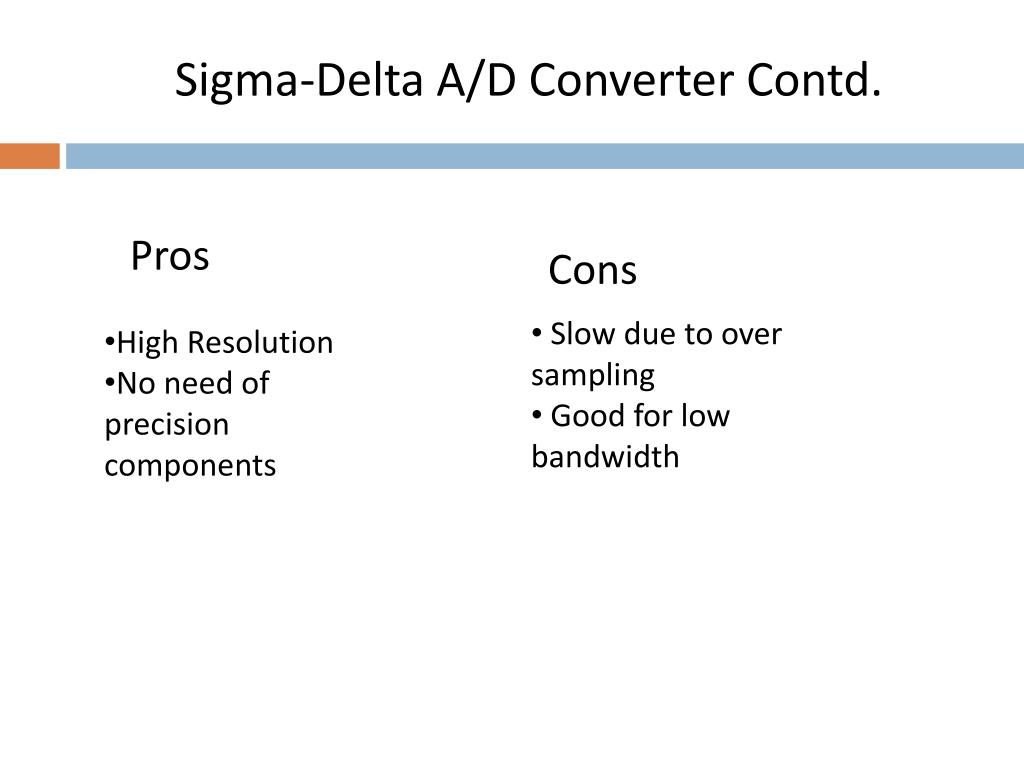 Sigma-Delta A/D Converter Contd.

Pros

•High Resolution
•No need of precision components

Cons

• Slow due to over sampling
• Good for low bandwidth